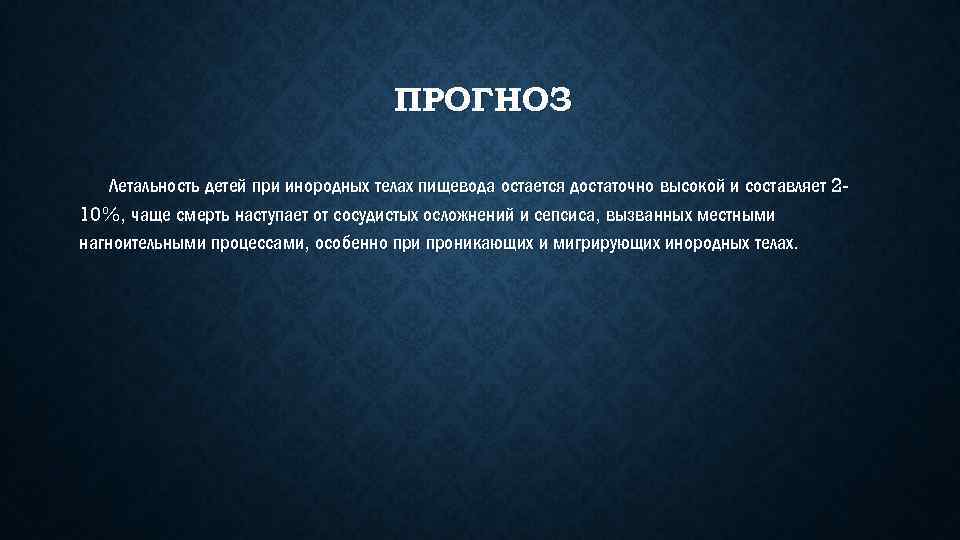 ПРОГНОЗ

Летальность детей при инородных телах пищевода остается достаточно высокой и составляет 2-10%, чаще смерть наступает от сосудистых осложнений и сепсиса, вызванных местными нагноительными процессами, особенно при проникающих и мигрирующих инородных телах.